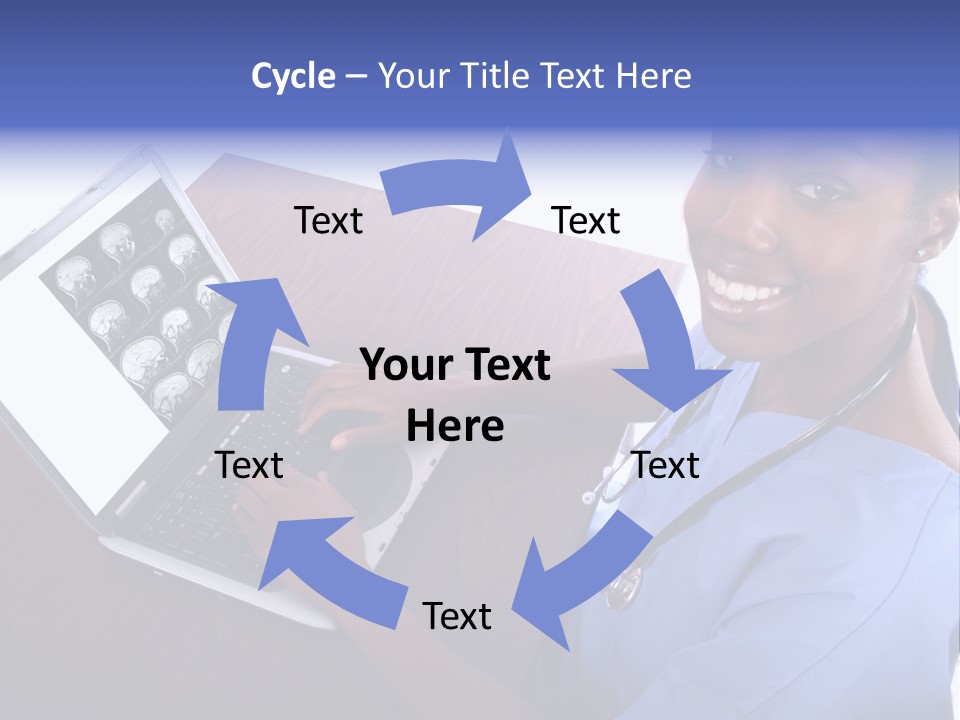 Cycle – Your Title Text Here

Text

Text

Your Text Here

Text

Text

Text